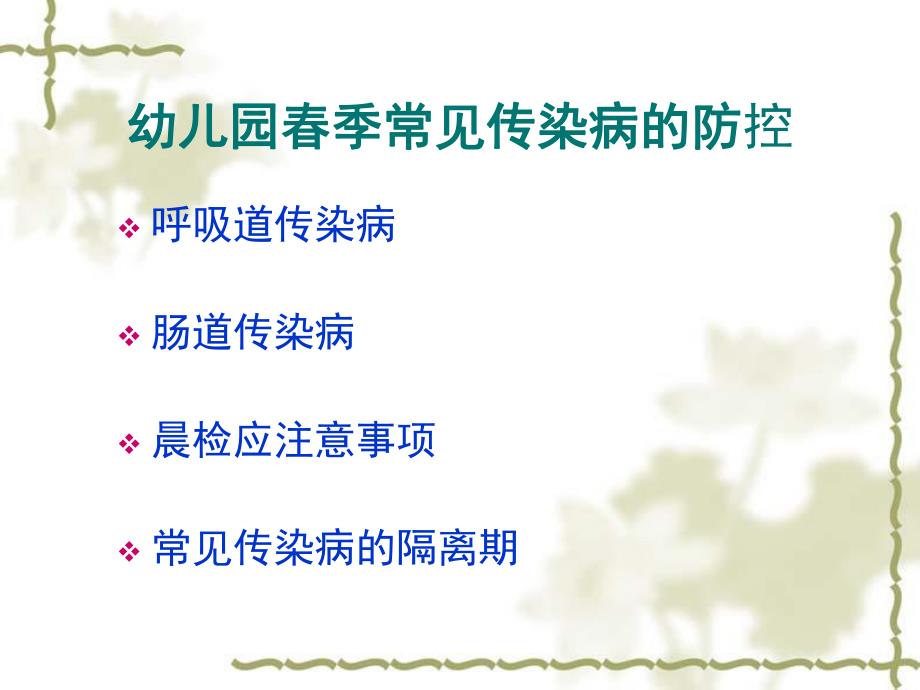 幼儿园春季常见传染病的防控

❖ 呼吸道传染病

❖ 肠道传染病

❖ 晨检应注意事项

❖ 常见传染病的隔离期